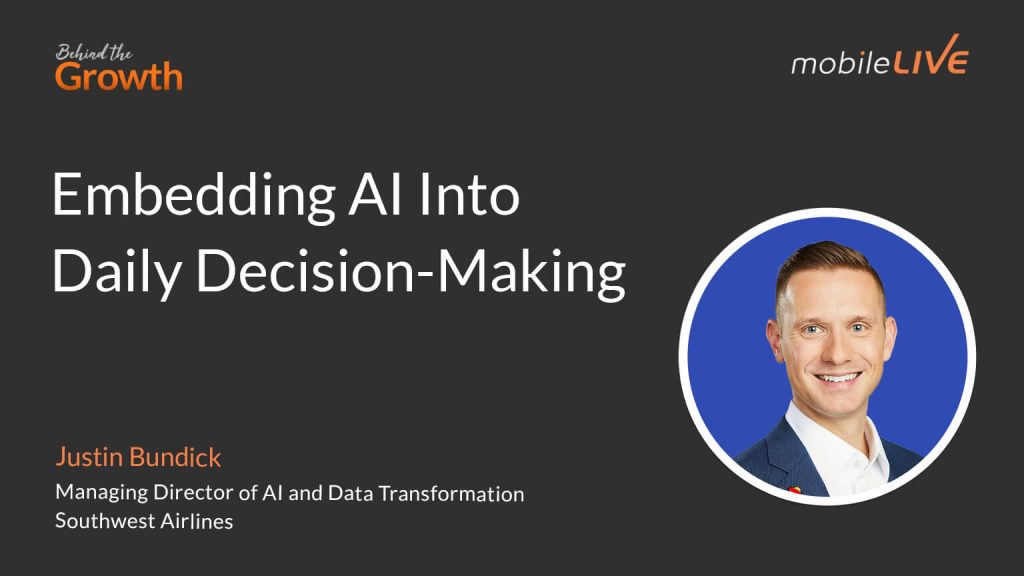 Behind the
Growth

mobileLIVE

Embedding AI Into Daily Decision-Making

Justin Bundick
Managing Director of AI and Data Transformation
Southwest Airlines